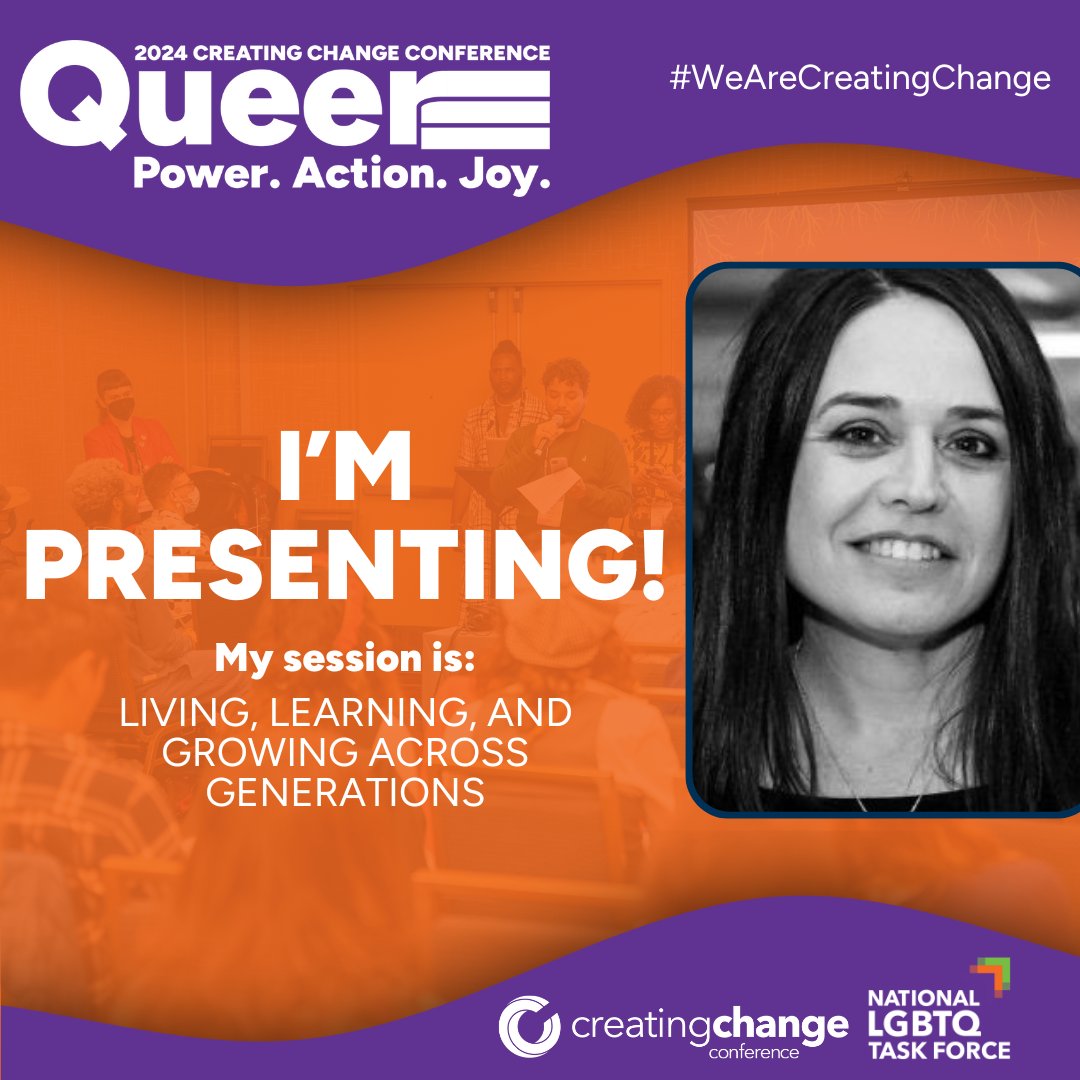 2024 CREATING CHANGE CONFERENCE
Queer
Power. Action. Joy.

#WeAreCreatingChange

I'M PRESENTING!

My session is:
LIVING, LEARNING, AND GROWING ACROSS GENERATIONS

creatingchange conference

NATIONAL LGBTQ TASK FORCE